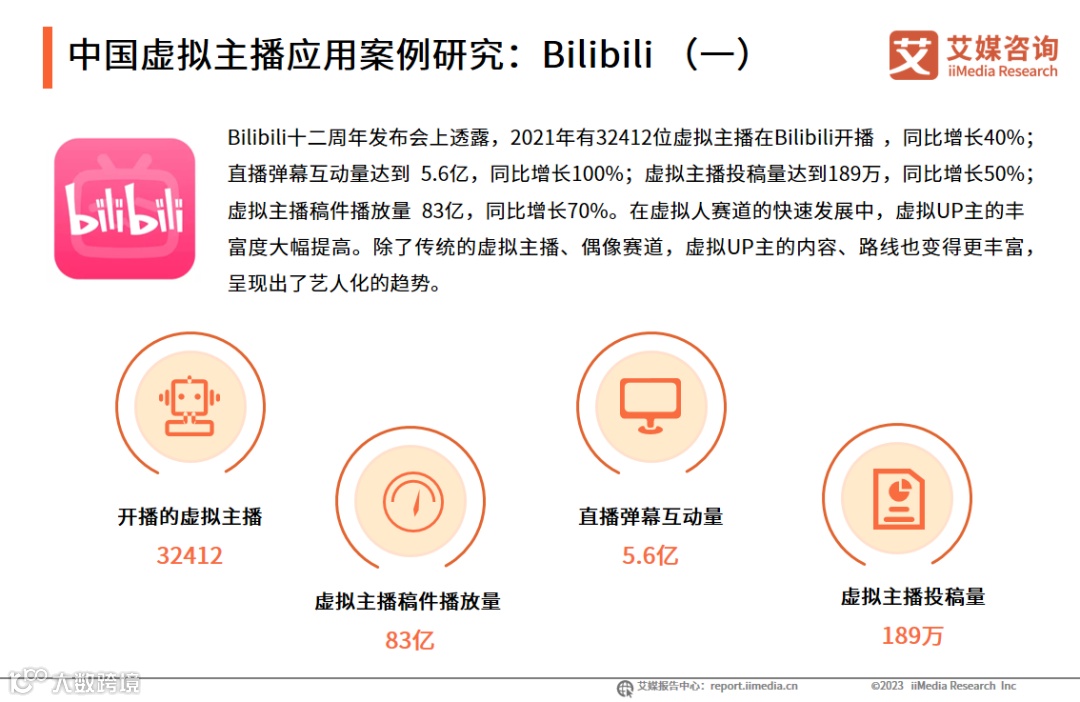 中国虚拟主播应用案例研究：Bilibili （一）

艾媒咨询
iiMedia Research

bilibili

Bilibili十二周年发布会上透露，2021年有32412位虚拟主播在Bilibili开播 ，同比增长40%；直播弹幕互动量达到 5.6亿，同比增长100%；虚拟主播投稿量达到189万，同比增长50%；虚拟主播稿件播放量 83亿，同比增长70%。在虚拟人赛道的快速发展中，虚拟UP主的丰富度大幅提高。除了传统的虚拟主播、偶像赛道，虚拟UP主的内容、路线也变得更丰富，呈现出了艺人化的趋势。

开播的虚拟主播
32412

虚拟主播稿件播放量
83亿

直播弹幕互动量
5.6亿

虚拟主播投稿量
189万

大数跨境

艾媒报告中心：report.iimedia.cn

©2023 iiMedia Research Inc